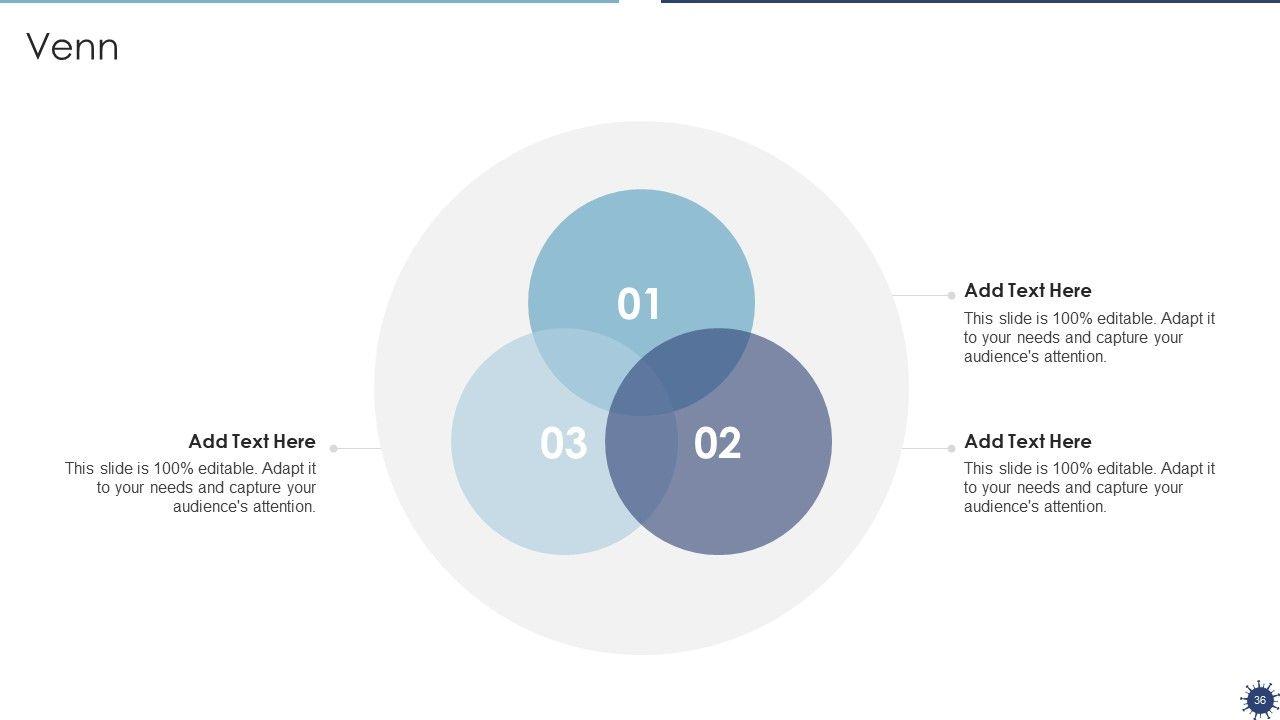 Venn

01

03

02

Add Text Here
This slide is 100% editable. Adapt it to your needs and capture your audience's attention.

Add Text Here
This slide is 100% editable. Adapt it to your needs and capture your audience's attention.

Add Text Here
This slide is 100% editable. Adapt it to your needs and capture your audience's attention.

36